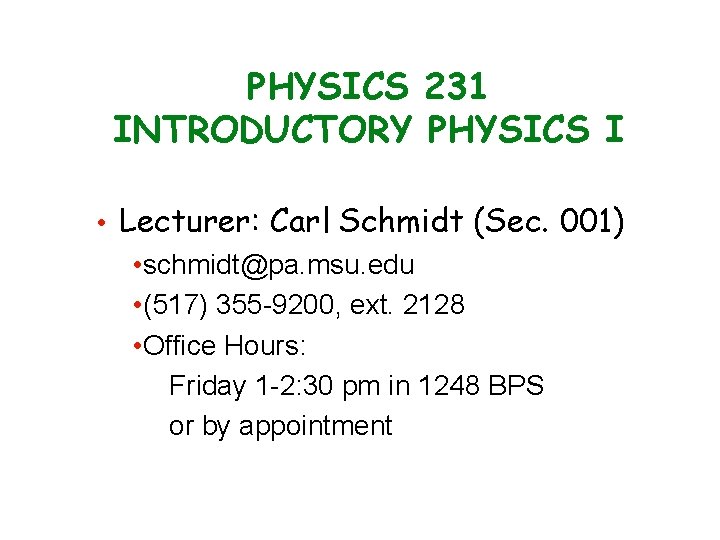 PHYSICS 231
INTRODUCTORY PHYSICS I

• Lecturer: Carl Schmidt (Sec. 001)
•schmidt@pa.msu.edu
•(517) 355-9200, ext. 2128
•Office Hours:
Friday 1-2:30 pm in 1248 BPS
or by appointment